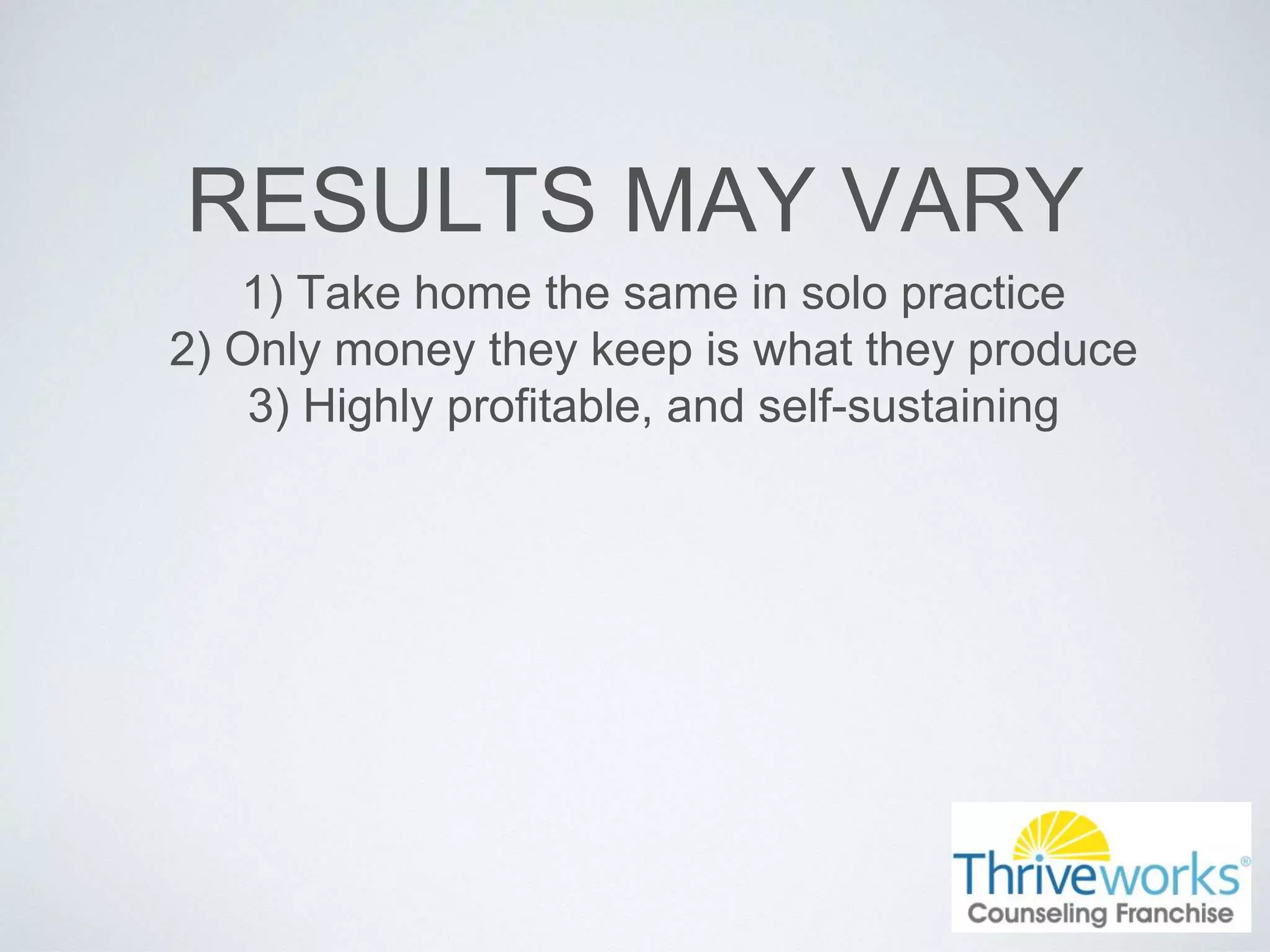 RESULTS MAY VARY

1) Take home the same in solo practice
2) Only money they keep is what they produce
3) Highly profitable, and self-sustaining

Thriveworks®
Counseling Franchise